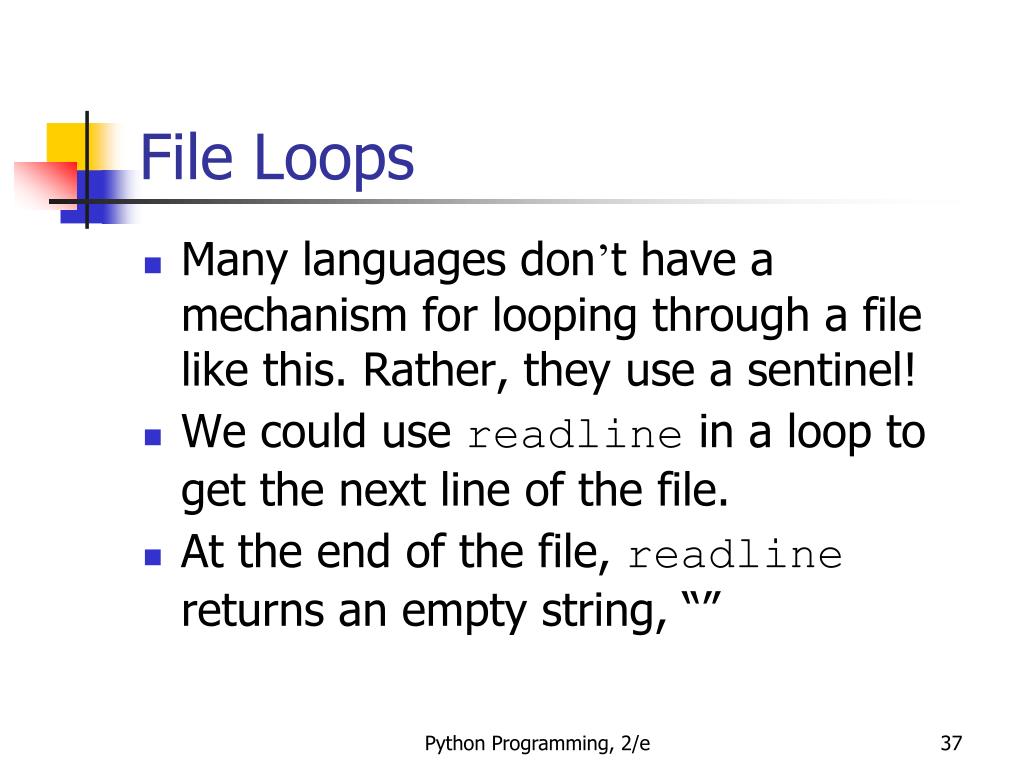 File Loops

- Many languages don’t have a mechanism for looping through a file like this. Rather, they use a sentinel!
- We could use readline in a loop to get the next line of the file.
- At the end of the file, readline returns an empty string, “”

Python Programming, 2/e

37